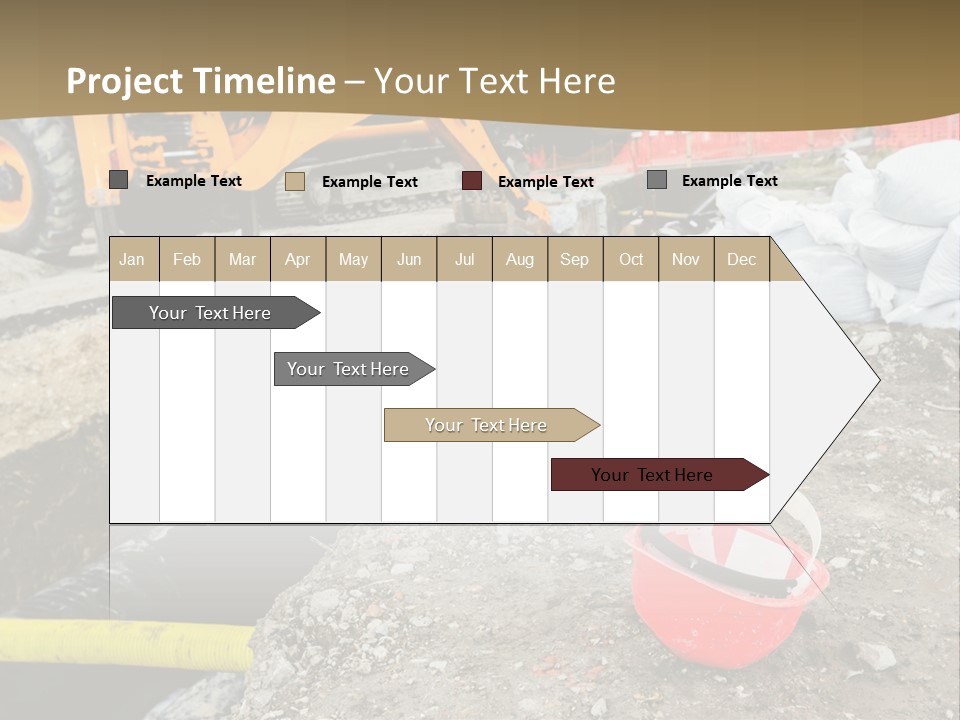 Project Timeline – Your Text Here

Example Text Example Text Example Text Example Text

| Jan | Feb | Mar | Apr | May | Jun | Jul | Aug | Sep | Oct | Nov | Dec |
|---|---|---|---|---|---|---|---|---|---|---|---|

Your Text Here

Your Text Here

Your Text Here

Your Text Here